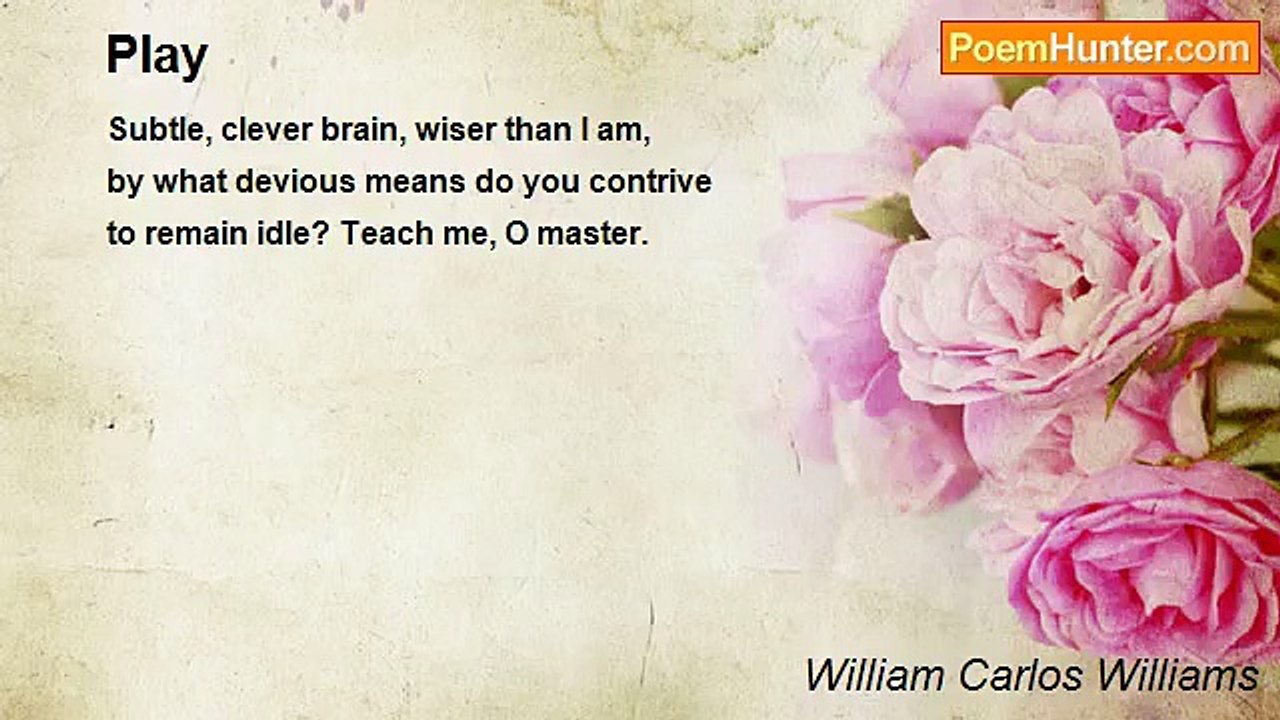 Play

PoemHunter.com

Subtle, clever brain, wiser than I am,
by what devious means do you contrive
to remain idle? Teach me, O master.

William Carlos Williams